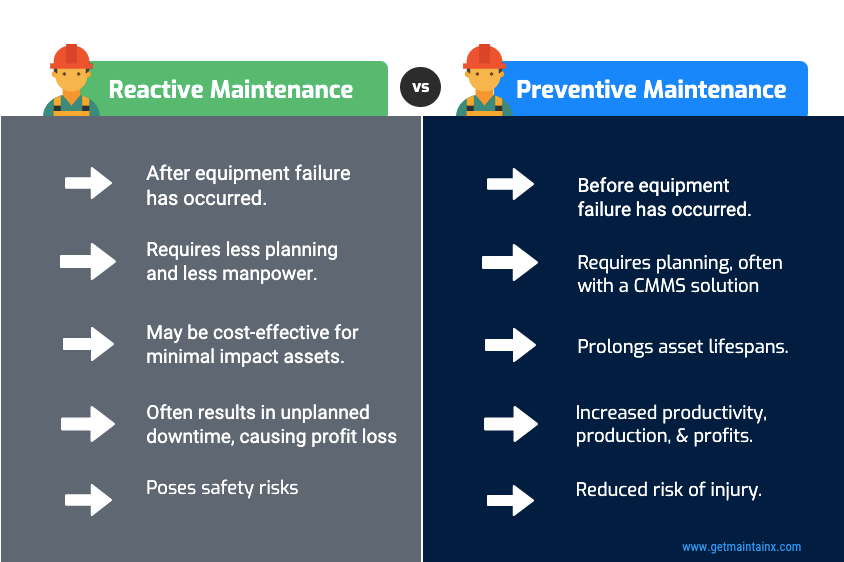 Reactive Maintenance

vs

Preventive Maintenance

After equipment failure has occurred.

Requires less planning and less manpower.

May be cost-effective for minimal impact assets.

Often results in unplanned downtime, causing profit loss

Poses safety risks

Before equipment failure has occurred.

Requires planning, often with a CMMS solution

Prolongs asset lifespans.

Increased productivity, production, & profits.

Reduced risk of injury.

www.getmaintainx.com